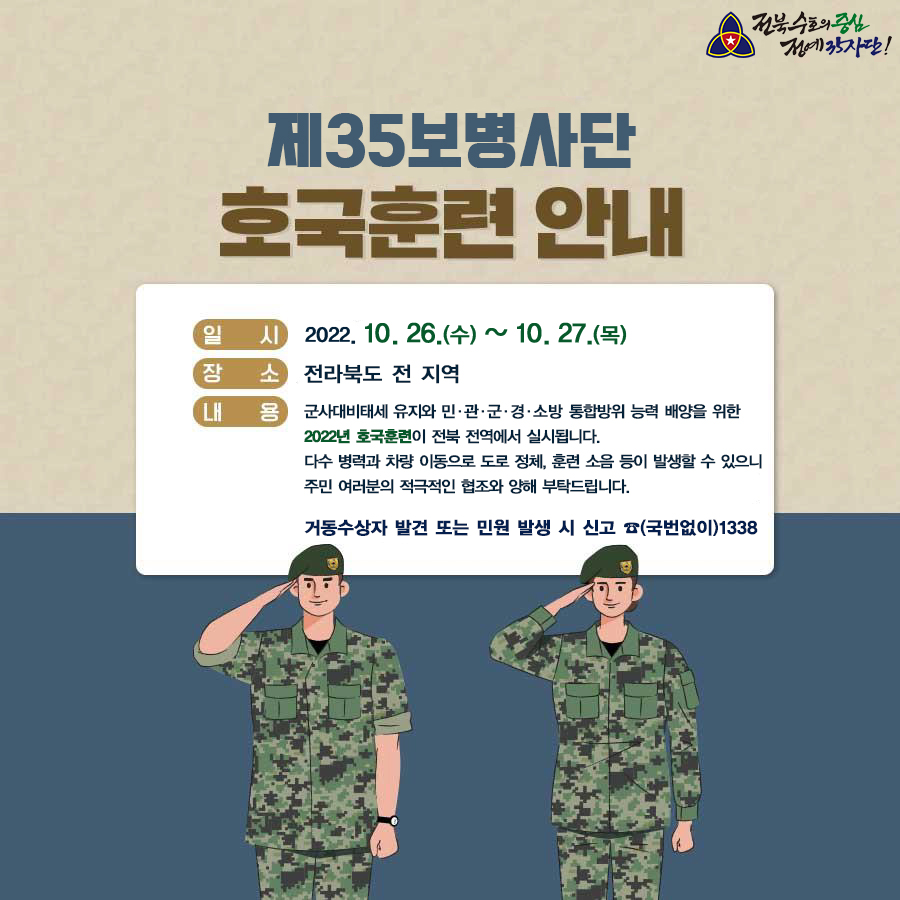 전북수호의 중심
정예 35사단!

제35보병사단
호국훈련 안내

일 시 2022. 10. 26.(수) ~ 10. 27.(목)
장 소 전라북도 전 지역
내 용 군사대비태세 유지와 민·관·군·경·소방 통합방위 능력 배양을 위한 2022년 호국훈련이 전북 전역에서 실시됩니다.
다수 병력과 차량 이동으로 도로 정체, 훈련 소음 등이 발생할 수 있으니 주민 여러분의 적극적인 협조와 양해 부탁드립니다.

거동수상자 발견 또는 민원 발생 시 신고 ☎(국번없이)1338